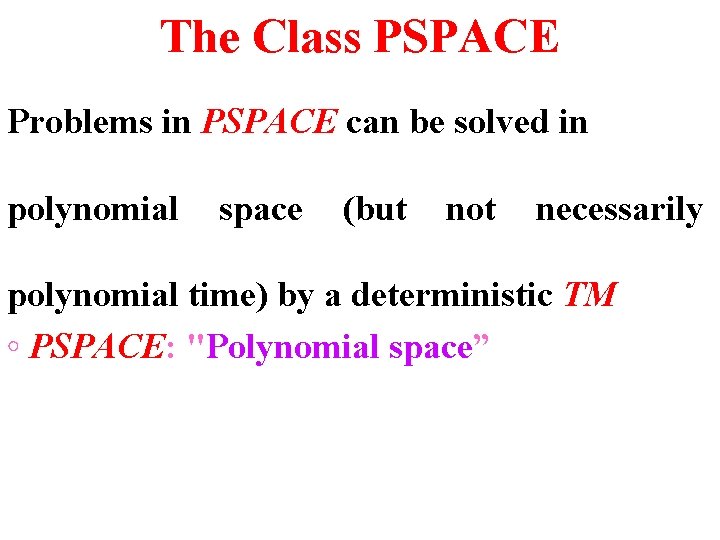 The Class PSPACE

Problems in PSPACE can be solved in polynomial space (but not necessarily polynomial time) by a deterministic TM

◦ PSPACE: "Polynomial space”